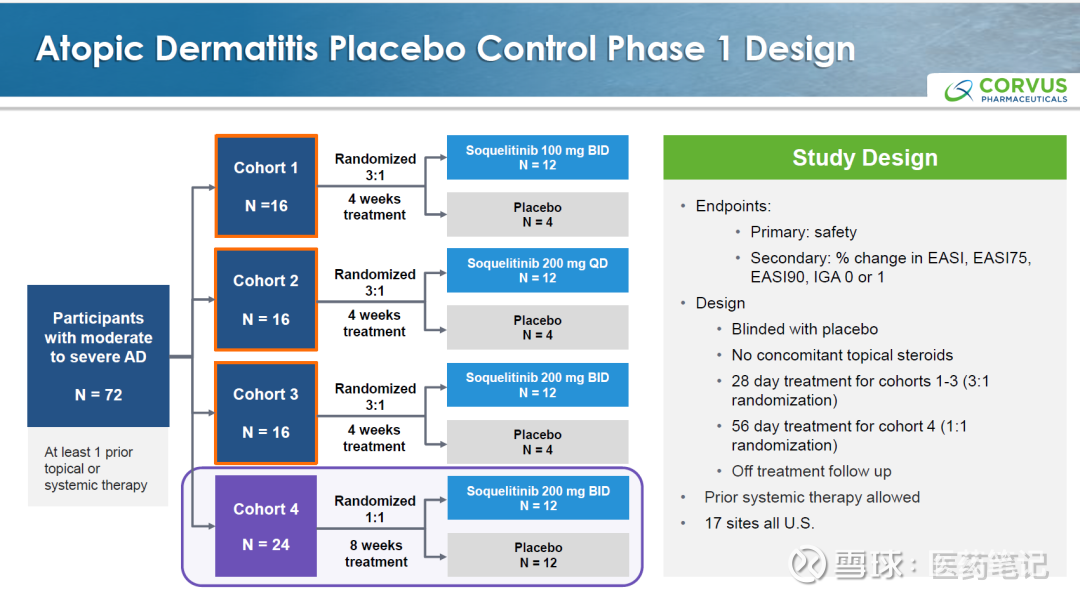 Atopic Dermatitis Placebo Control Phase 1 Design

CORVUS PHARMACEUTICALS

Participants with moderate to severe AD

N = 72

At least 1 prior topical or systemic therapy

Cohort 1

N =16

Randomized 3:1

4 weeks treatment

Soquelitinib 100 mg BID N = 12

Placebo N = 4

Cohort 2

N = 16

Randomized 3:1

4 weeks treatment

Soquelitinib 200 mg QD N = 12

Placebo N = 4

Cohort 3

N = 16

Randomized 3:1

4 weeks treatment

Soquelitinib 200 mg BID N = 12

Placebo N = 4

Cohort 4

N = 24

Randomized 1:1

8 weeks treatment

Soquelitinib 200 mg BID N = 12

Placebo N = 12

Study Design

• Endpoints:
  • Primary: safety
  • Secondary: % change in EASI, EASI75, EASI90, IGA 0 or 1
• Design
  • Blinded with placebo
  • No concomitant topical steroids
  • 28 day treatment for cohorts 1-3 (3:1 randomization)
  • 56 day treatment for cohort 4 (1:1 randomization)
  • Off treatment follow up
• Prior systemic therapy allowed
• 17 sites all U.S.

雪球：医药笔记